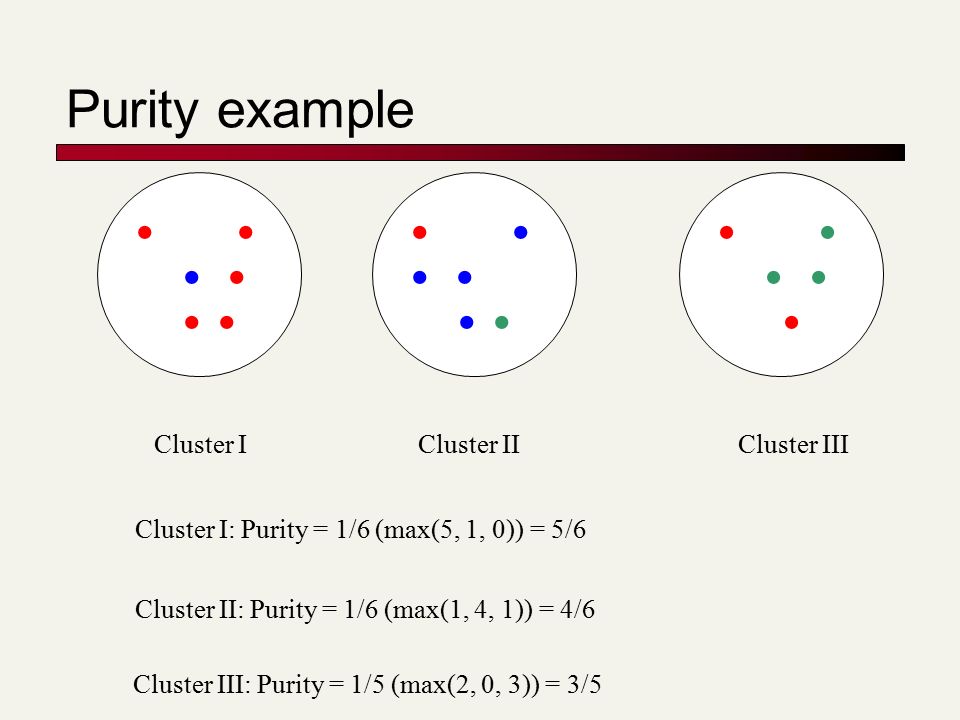 Purity example

Cluster I

Cluster II

Cluster III

Cluster I: Purity = 1/6 (max(5, 1, 0)) = 5/6

Cluster II: Purity = 1/6 (max(1, 4, 1)) = 4/6

Cluster III: Purity = 1/5 (max(2, 0, 3)) = 3/5